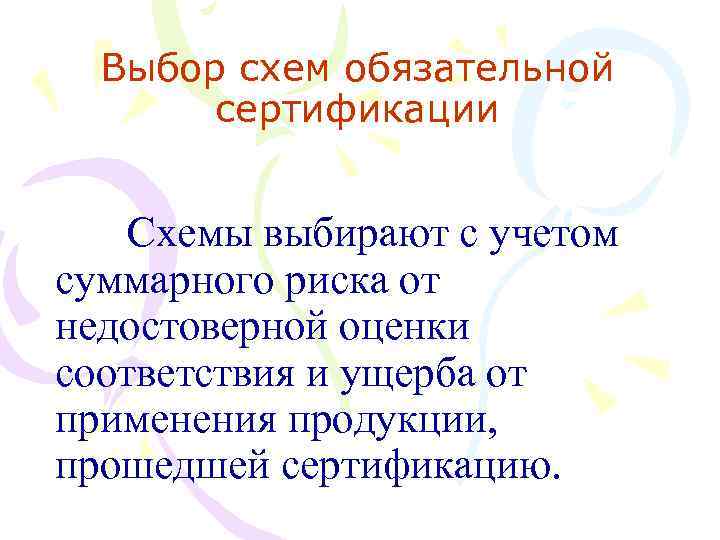 Выбор схем обязательной сертификации

Схемы выбирают с учетом суммарного риска от недостоверной оценки соответствия и ущерба от применения продукции, прошедшей сертификацию.